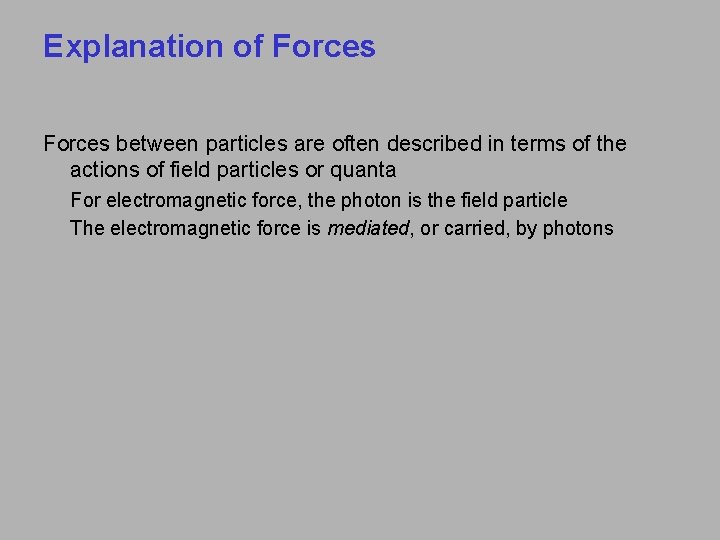 Explanation of Forces

Forces between particles are often described in terms of the actions of field particles or quanta

For electromagnetic force, the photon is the field particle

The electromagnetic force is mediated, or carried, by photons